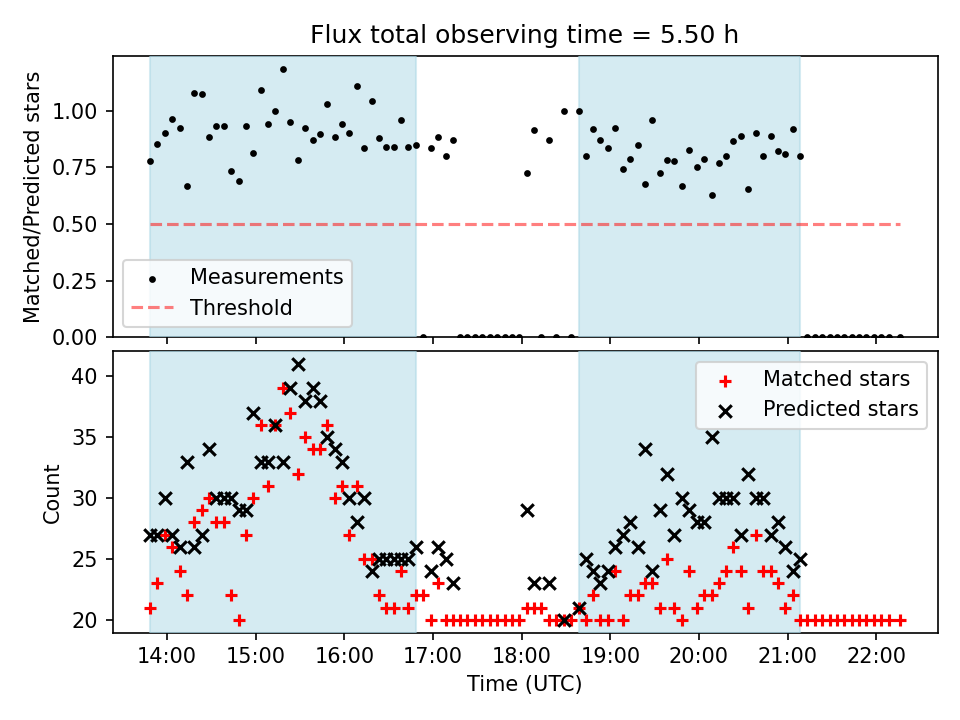 Flux total observing time = 5.50 h

Matched/Predicted stars

1.00
0.75
0.50
0.25
0.00

Measurements
Threshold

Count

40
35
30
25
20

Matched stars
Predicted stars

14:00
15:00
16:00
17:00
18:00
19:00
20:00
21:00
22:00

Time (UTC)